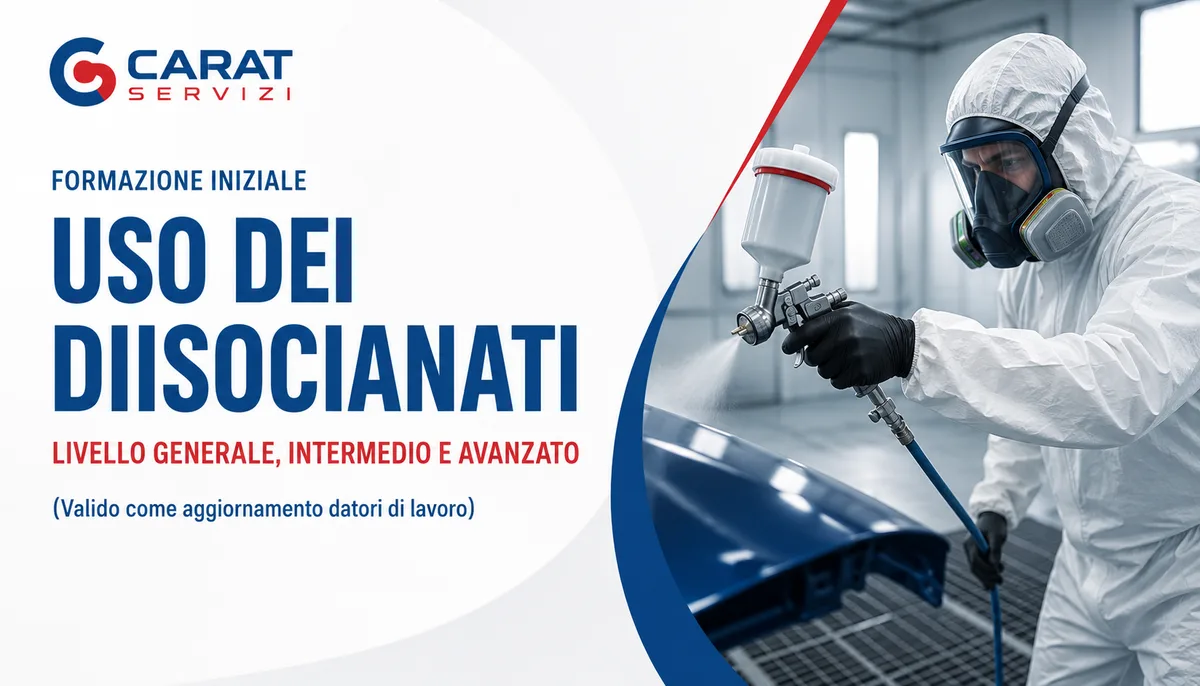 CARAT SERVIZI

FORMAZIONE INIZIALE

USO DEI DIISOCIANATI

LIVELLO GENERALE, INTERMEDIO E AVANZATO

(Valido come aggiornamento datori di lavoro)